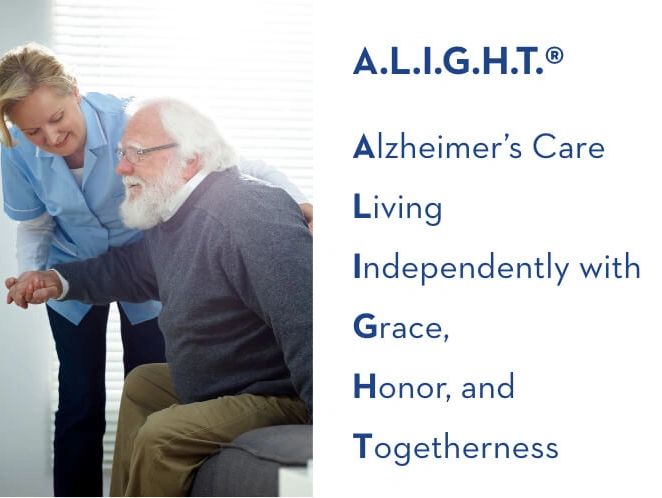 A.L.I.G.H.T.®

Alzheimer's Care

Living

Independently with

Grace,

Honor, and

Togetherness